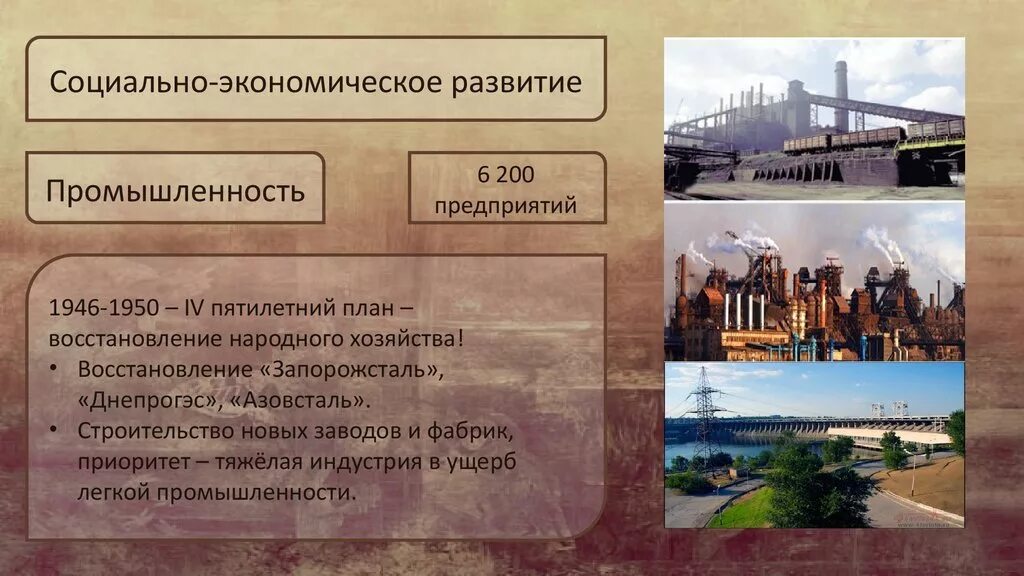 Социально-экономическое развитие

Промышленность

6 200
предприятий

1946-1950 – IV пятилетний план – восстановление народного хозяйства!
• Восстановление «Запорожсталь», «Днепрогэс», «Азовсталь».
• Строительство новых заводов и фабрик, приоритет – тяжёлая индустрия в ущерб легкой промышленности.